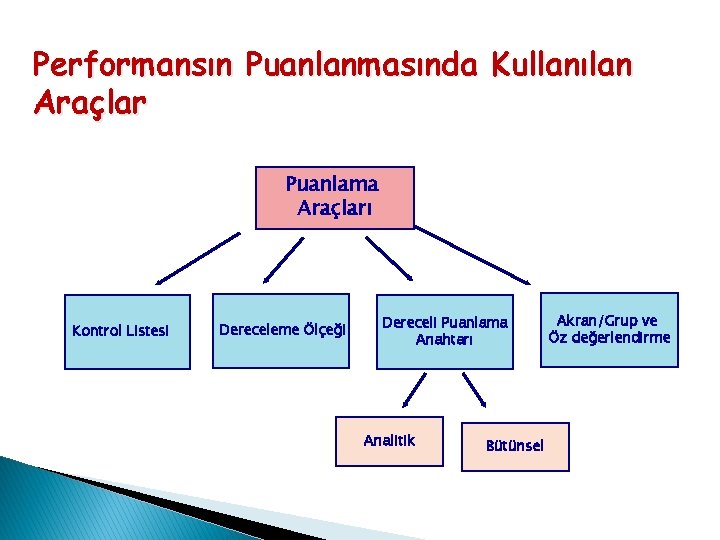 Performansın Puanlanmasında Kullanılan Araçlar

Puanlama Araçları

Kontrol Listesi

Dereceleme Ölçeği

Dereceli Puanlama Anahtarı

Akran/Grup ve Öz değerlendirme

Analitik

Bütünsel